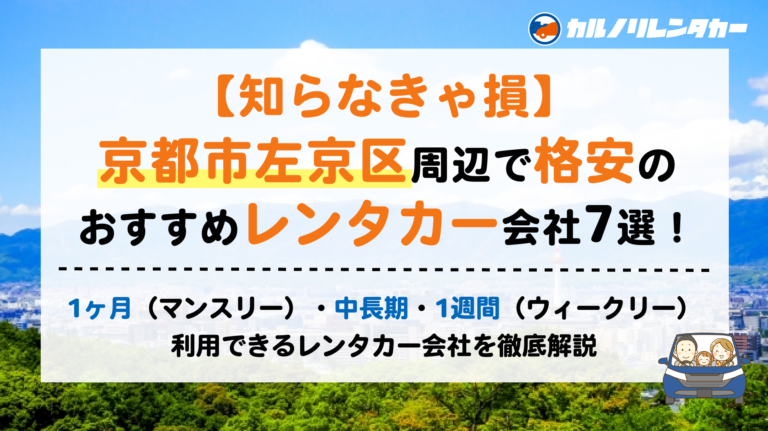 カルノリレンタカー

【知らなきゃ損】
京都市左京区周辺で格安の
おすすめレンタカー会社7選！

1ヶ月（マンスリー）・中長期・1週間（ウィークリー）
利用できるレンタカー会社を徹底解説